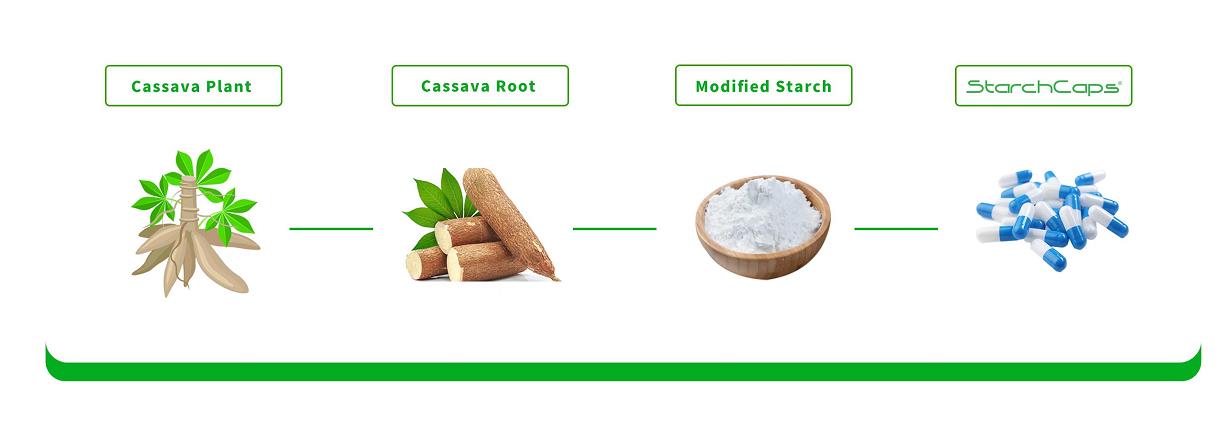 Cassava Plant

Cassava Root

Modified Starch

StarchCaps®